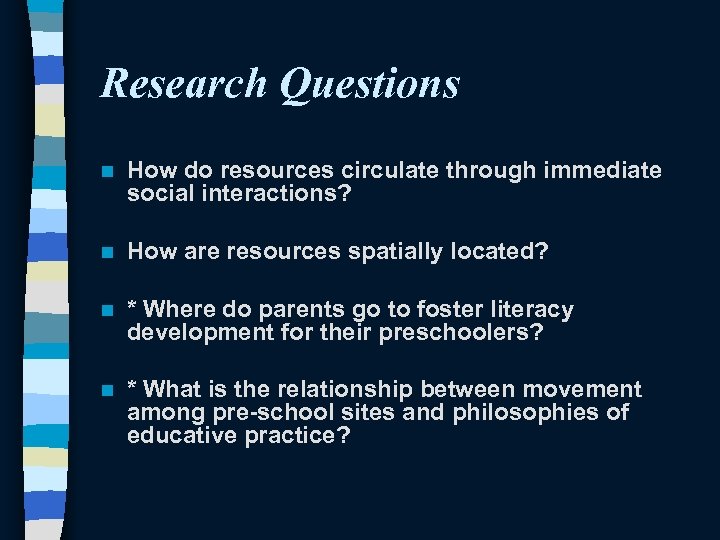 Research Questions

- How do resources circulate through immediate social interactions?

- How are resources spatially located?

- * Where do parents go to foster literacy development for their preschoolers?

- * What is the relationship between movement among pre-school sites and philosophies of educative practice?